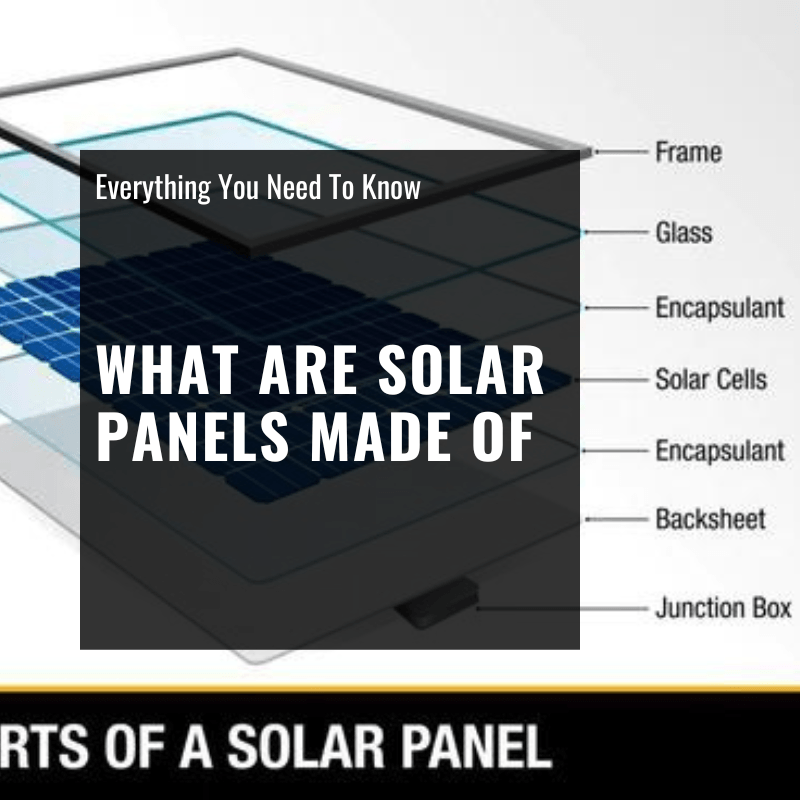 Everything You Need To Know

WHAT ARE SOLAR PANELS MADE OF

Frame
Glass
Encapsulant
Solar Cells
Encapsulant
Backsheet
Junction Box

RTS OF A SOLAR PANEL